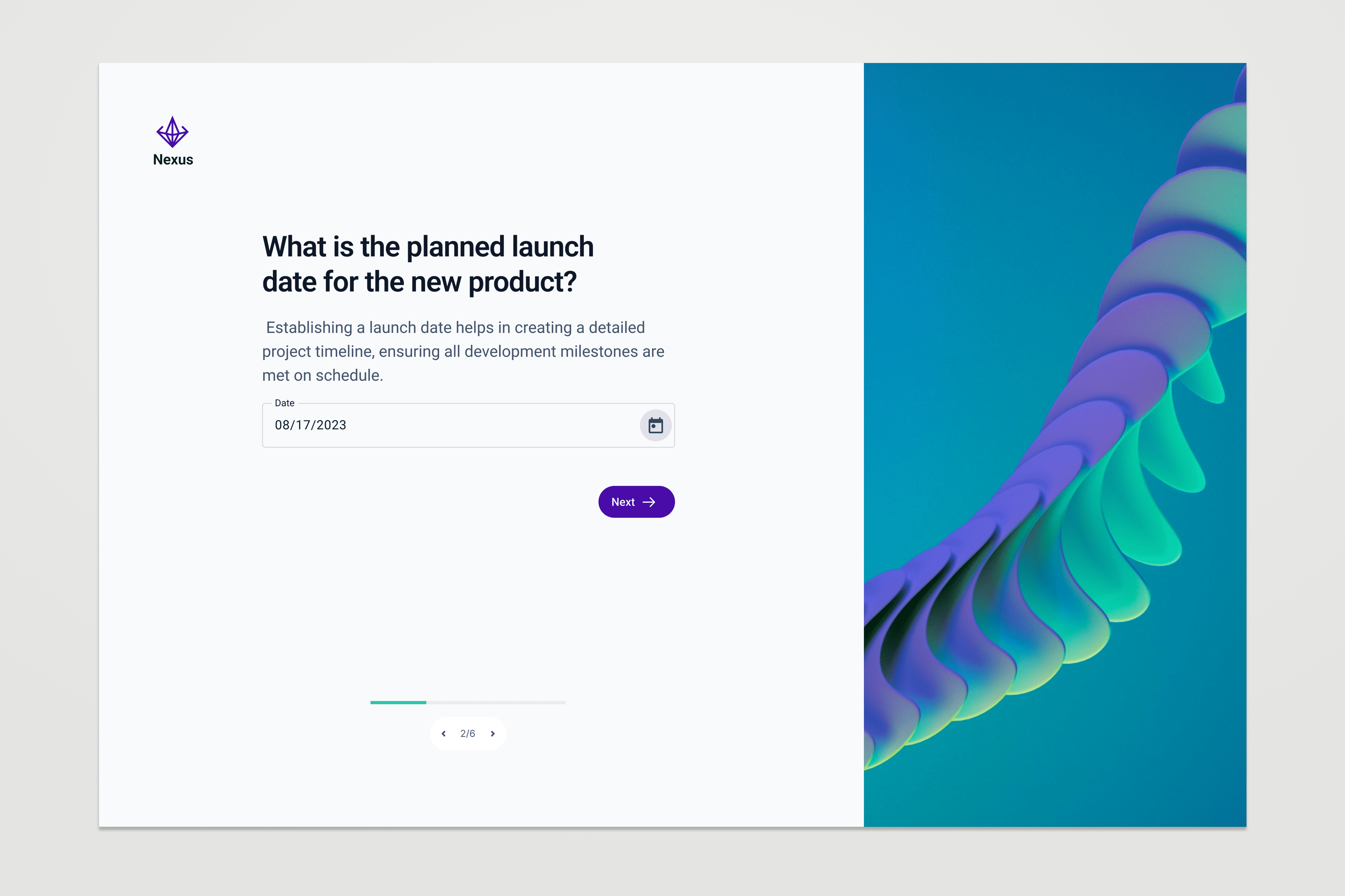 Nexus

What is the planned launch date for the new product?

Establishing a launch date helps in creating a detailed project timeline, ensuring all development milestones are met on schedule.

Date
08/17/2023

Next

2/6